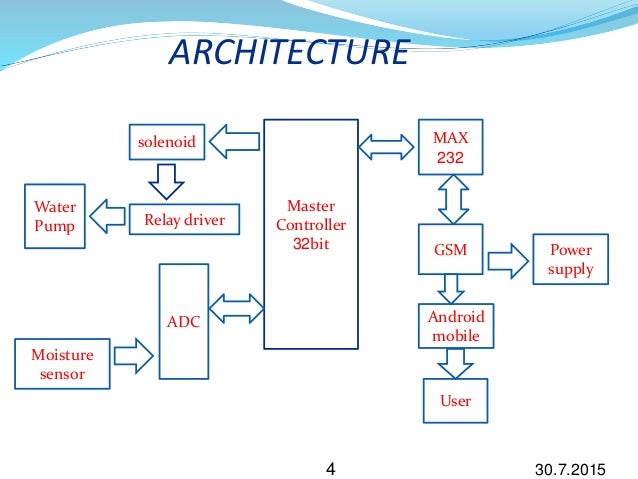 ARCHITECTURE

solenoid

Water Pump

Relay driver

Master Controller 32bit

MAX 232

GSM

Power supply

ADC

Android mobile

Moisture sensor

User

4

30.7.2015